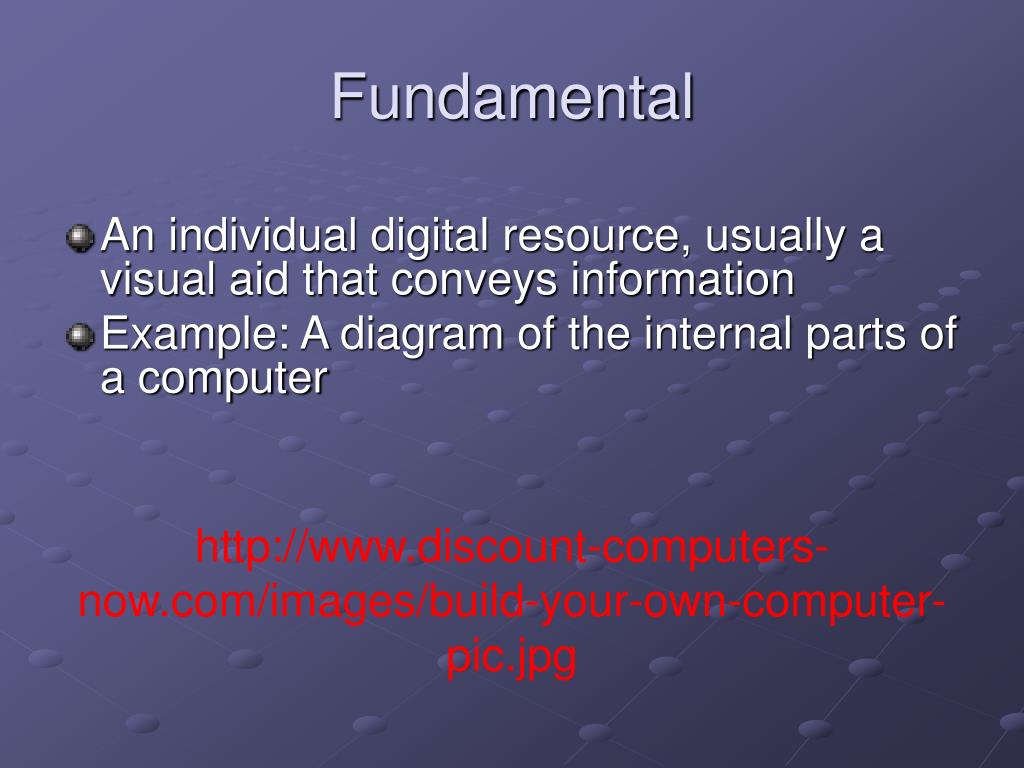 Fundamental

An individual digital resource, usually a visual aid that conveys information

Example: A diagram of the internal parts of a computer

http://www.discount-computers-now.com/images/build-your-own-computer-pic.jpg